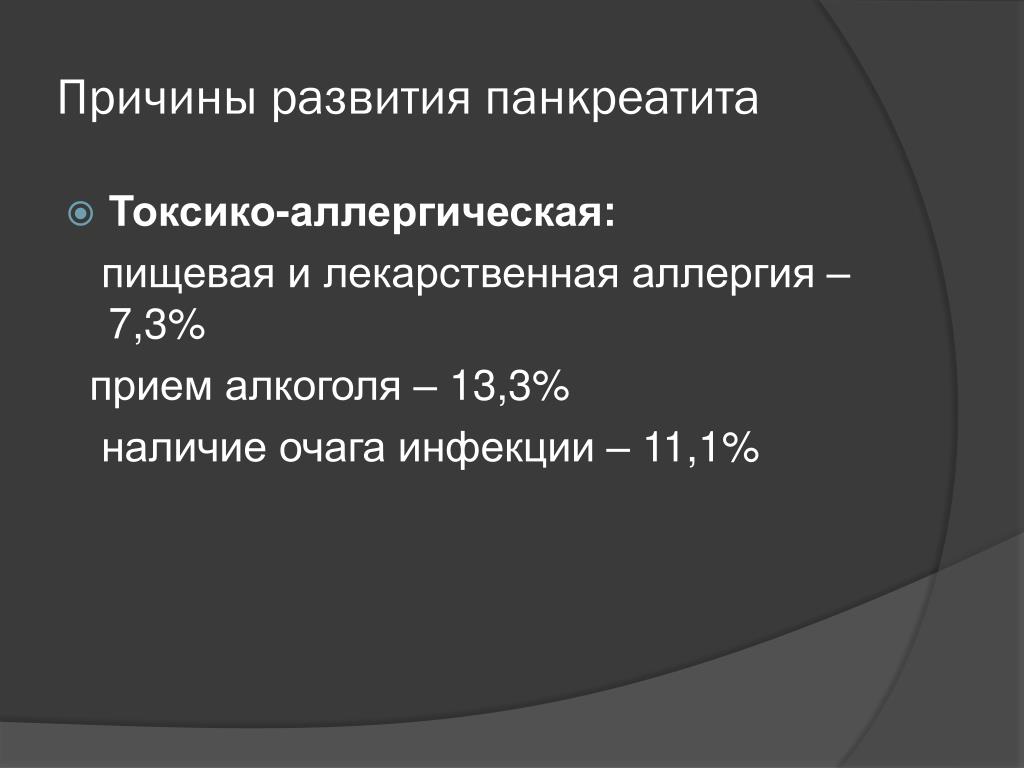 Причины развития панкреатита

Токсико-аллергическая:

пищевая и лекарственная аллергия – 7,3%

прием алкоголя – 13,3%

наличие очага инфекции – 11,1%